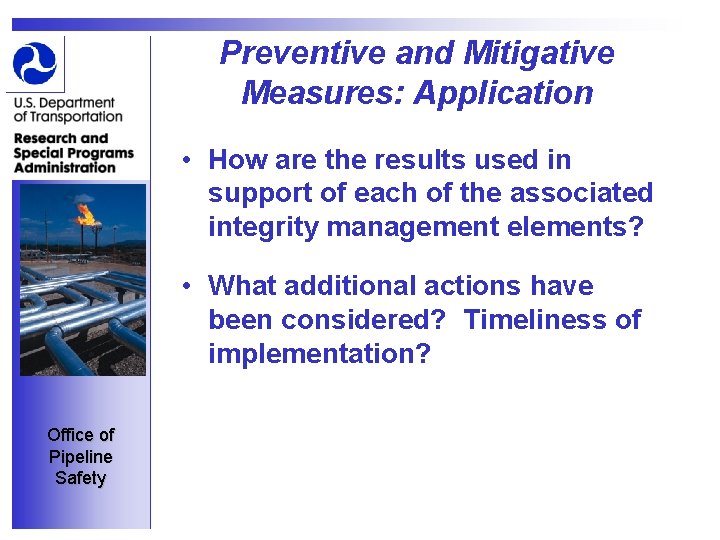 U.S. Department of Transportation

Research and Special Programs Administration

Office of Pipeline Safety

Preventive and Mitigative Measures: Application

• How are the results used in support of each of the associated integrity management elements?

• What additional actions have been considered? Timeliness of implementation?